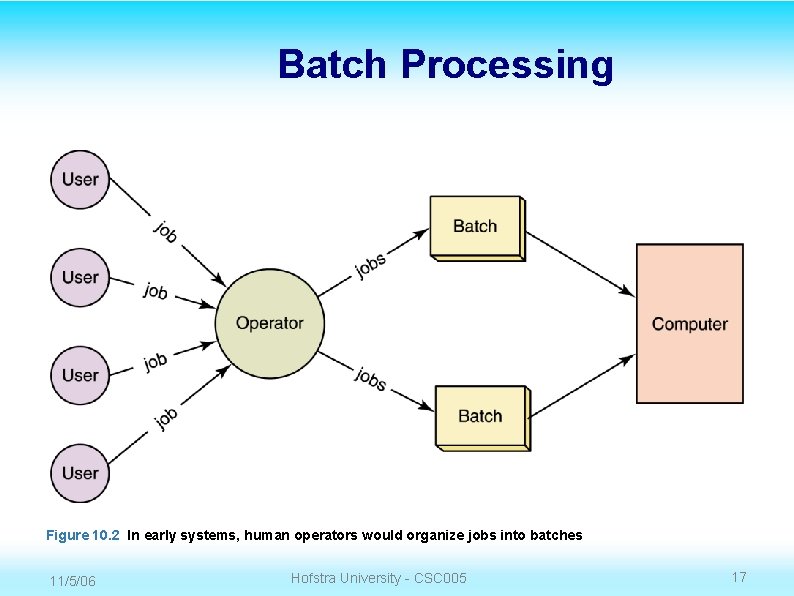 Batch Processing

User
User
User
User
job
job
job
job
Operator
jobs
jobs
Batch
Batch
Computer

Figure 10.2 In early systems, human operators would organize jobs into batches

11/5/06
Hofstra University - CSC005
17